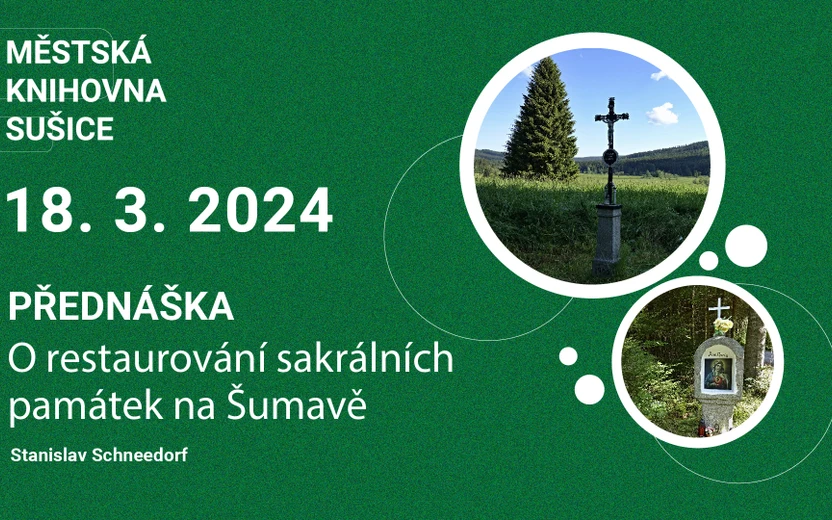 MĚSTSKÁ KNIHOVNA SUŠICE

18. 3. 2024

PŘEDNÁŠKA
O restaurování sakrálních památek na Šumavě

Stanislav Schneedorf